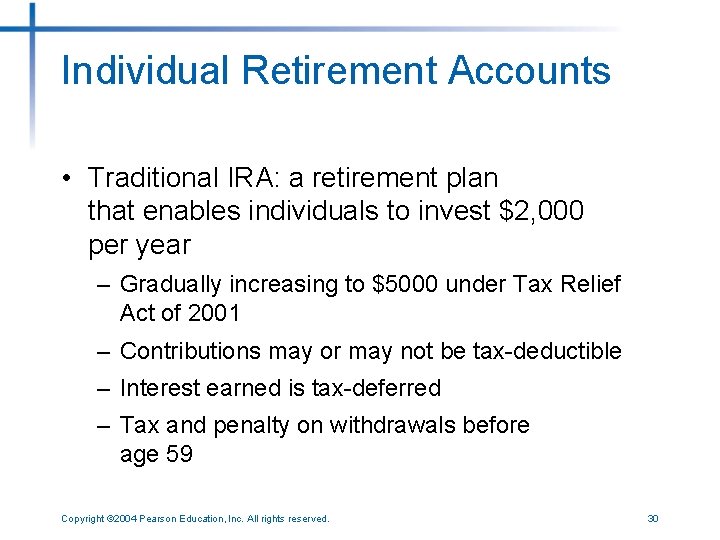 Individual Retirement Accounts

• Traditional IRA: a retirement plan that enables individuals to invest \$2,000 per year

– Gradually increasing to \$5000 under Tax Relief Act of 2001

– Contributions may or may not be tax-deductible

– Interest earned is tax-deferred

– Tax and penalty on withdrawals before age 59

Copyright ©2004 Pearson Education, Inc. All rights reserved.

30